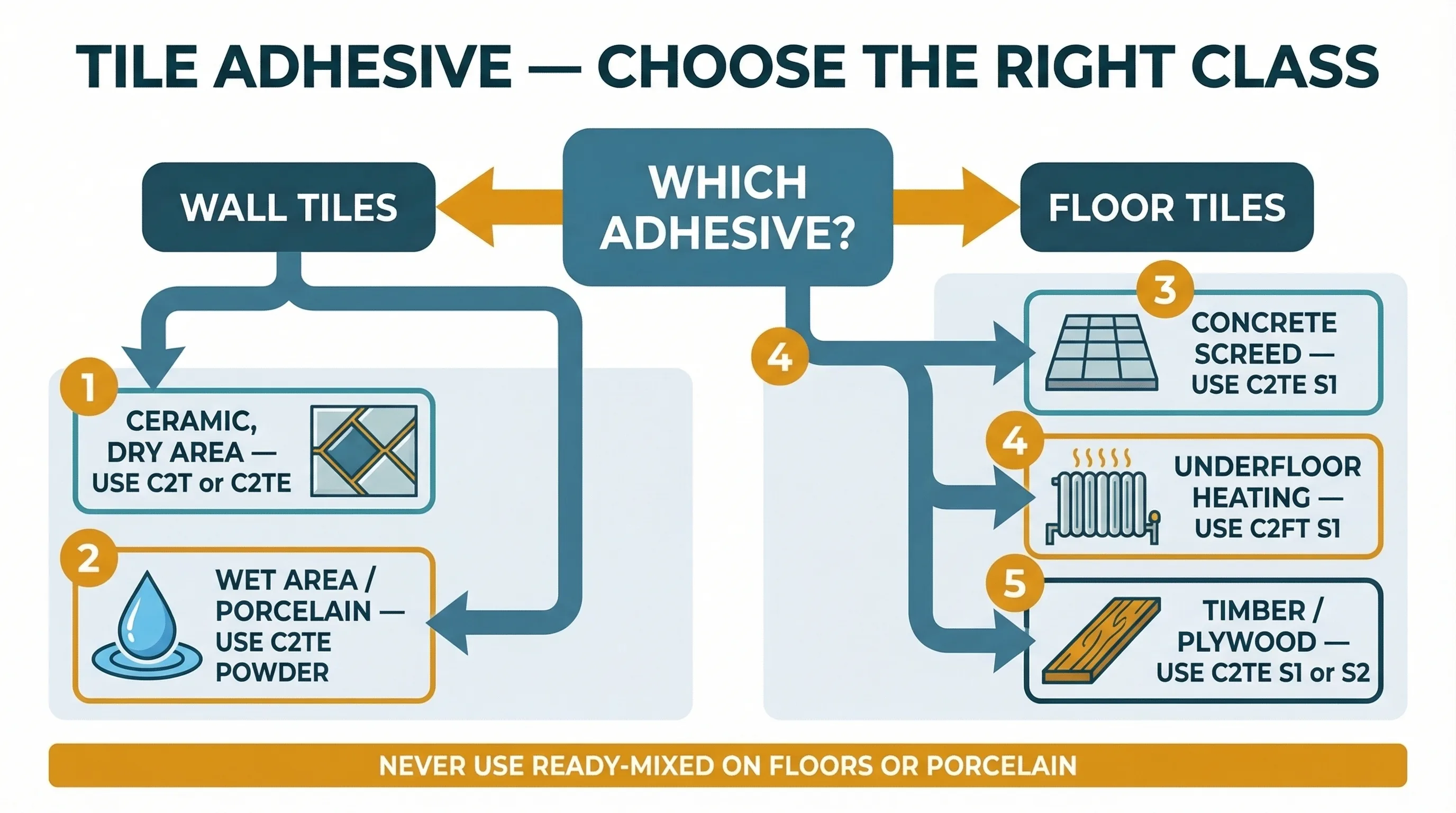 TILE ADHESIVE — CHOOSE THE RIGHT CLASS

WALL TILES

WHICH ADHESIVE?

FLOOR TILES

1
CERAMIC, DRY AREA — USE C2T or C2TE

2
WET AREA / PORCELAIN — USE C2TE POWDER

4

3
CONCRETE SCREED — USE C2TE S1

4
UNDERFLOOR HEATING — USE C2FT S1

5
TIMBER / PLYWOOD — USE C2TE S1 or S2

NEVER USE READY-MIXED ON FLOORS OR PORCELAIN